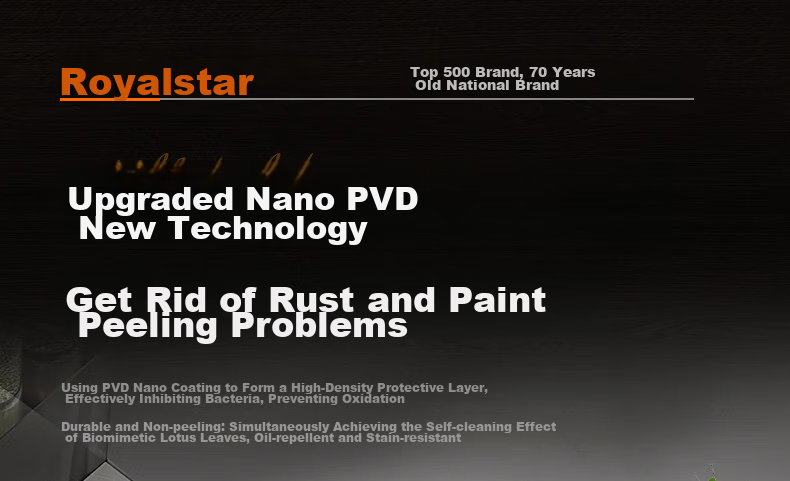 Royalstar

Top 500 Brand, 70 Years Old National Brand

Upgraded Nano PVD New Technology

Get Rid of Rust and Paint Peeling Problems

Using PVD Nano Coating to Form a High-Density Protective Layer, Effectively Inhibiting Bacteria, Preventing Oxidation

Durable and Non-peeling: Simultaneously Achieving the Self-cleaning Effect of Biomimetic Lotus Leaves, Oil-repellent and Stain-resistant